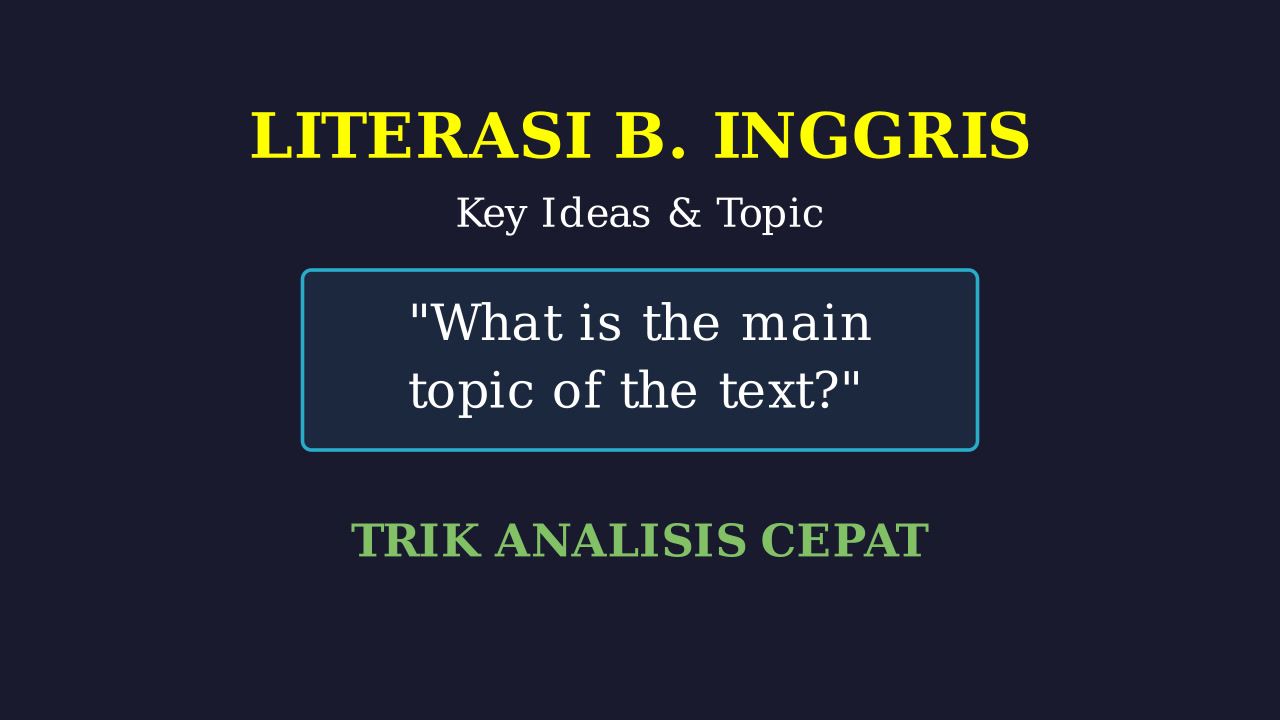 LITERASI B. INGGRIS

Key Ideas & Topic

"What is the main topic of the text?"

TRIK ANALISIS CEPAT